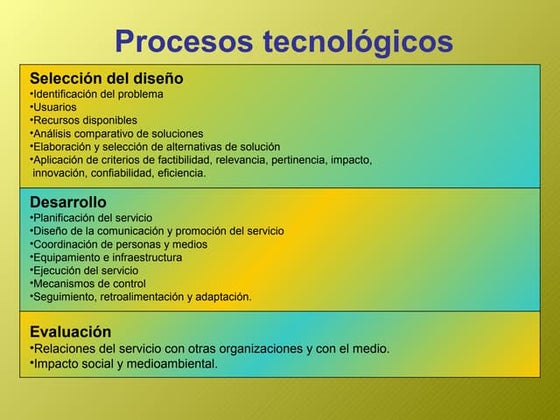 Procesos tecnológicos

Selección del diseño
•Identificación del problema
•Usuarios
•Recursos disponibles
•Análisis comparativo de soluciones
•Elaboración y selección de alternativas de solución
•Aplicación de criterios de factibilidad, relevancia, pertinencia, impacto, innovación, confiabilidad, eficiencia.

Desarrollo
•Planificación del servicio
•Diseño de la comunicación y promoción del servicio
•Coordinación de personas y medios
•Equipamiento e infraestructura
•Ejecución del servicio
•Mecanismos de control
•Seguimiento, retroalimentación y adaptación.

Evaluación
•Relaciones del servicio con otras organizaciones y con el medio.
•Impacto social y medioambiental.